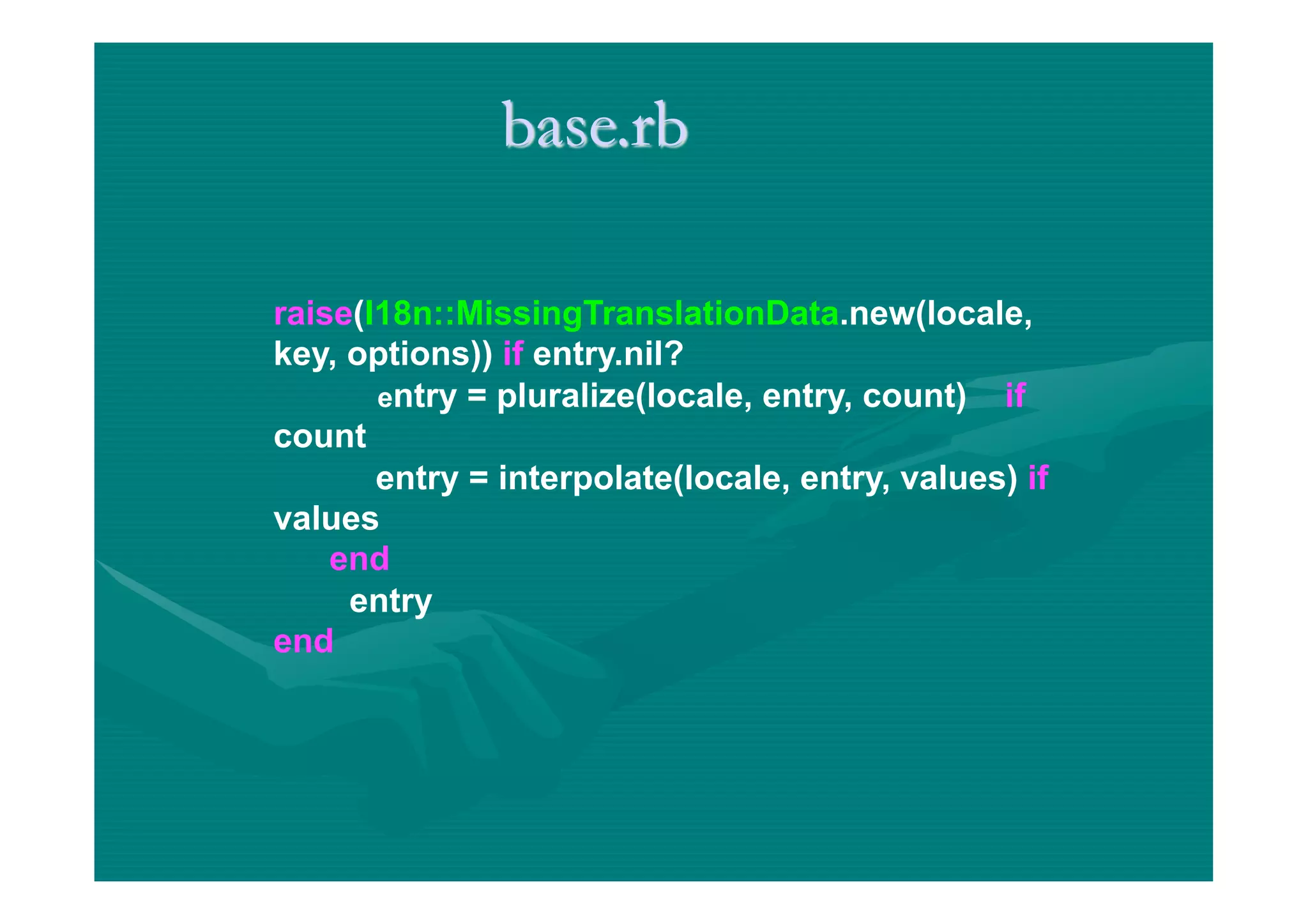 base.rb

raise(I18n::MissingTranslationData.new(locale, key, options)) if entry.nil?
entry = pluralize(locale, entry, count) if count
entry = interpolate(locale, entry, values) if values
end
entry
end